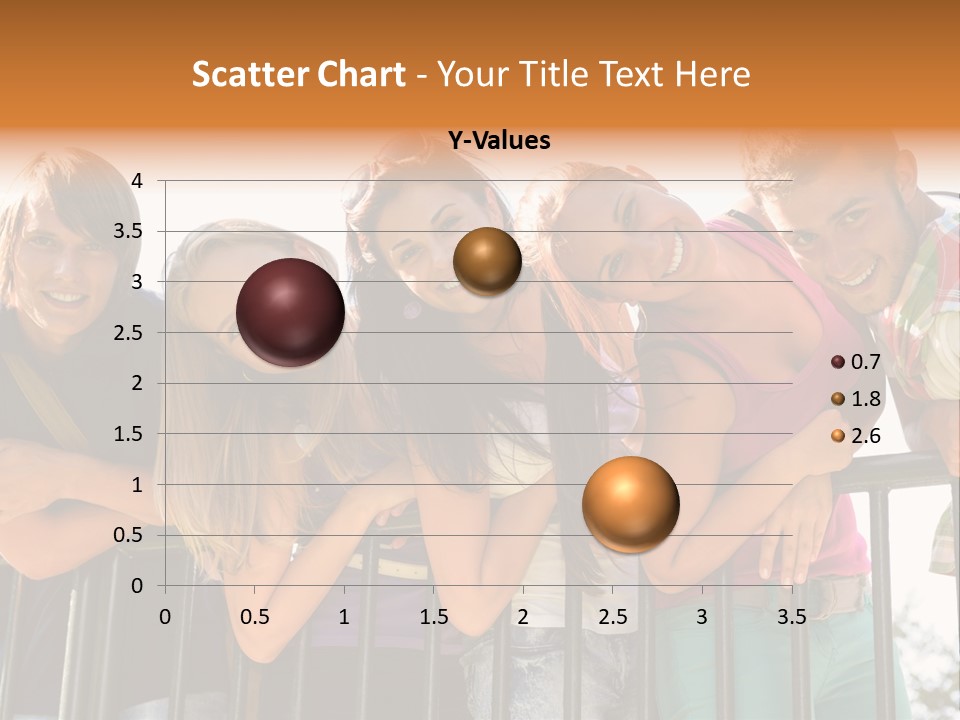 Scatter Chart - Your Title Text Here

Y-Values

4
3.5
3
2.5
2
1.5
1
0.5
0

0 0.5 1 1.5 2 2.5 3 3.5

0.7
1.8
2.6